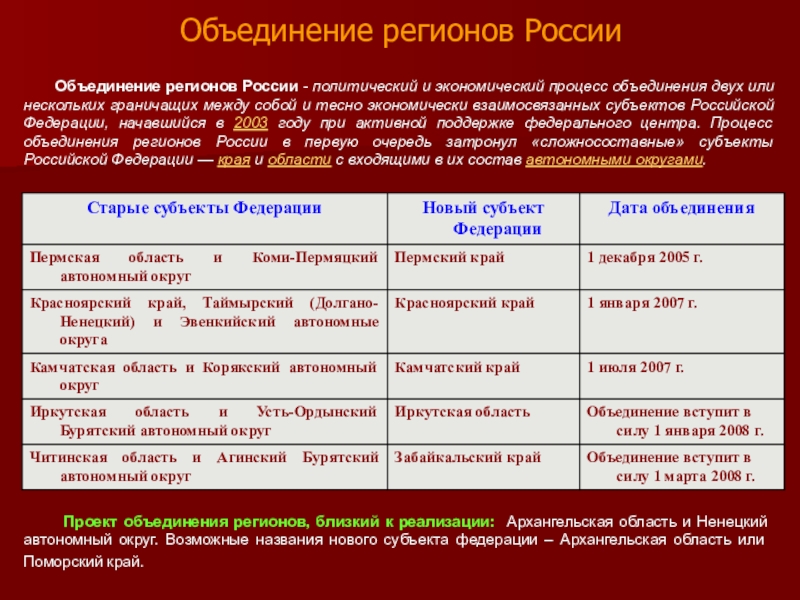 Объединение регионов России

Объединение регионов России - политический и экономический процесс объединения двух или нескольких граничащих между собой и тесно экономически взаимосвязанных субъектов Российской Федерации, начавшийся в 2003 году при активной поддержке федерального центра. Процесс объединения регионов России в первую очередь затронул «сложносоставные» субъекты Российской Федерации — края и области с входящими в их состав автономными округами.

| Старые субъекты Федерации | Новый субъект Федерации | Дата объединения |
|---|---|---|
| Пермская область и Коми-Пермяцкий автономный округ | Пермский край | 1 декабря 2005 г. |
| Красноярский край, Таймырский (Долгано-Ненецкий) и Эвенкийский автономные округа | Красноярский край | 1 января 2007 г. |
| Камчатская область и Корякский автономный округ | Камчатский край | 1 июля 2007 г. |
| Иркутская область и Усть-Ордынский Бурятский автономный округ | Иркутская область | Объединение вступит в силу 1 января 2008 г. |
| Читинская область и Агинский Бурятский автономный округ | Забайкальский край | Объединение вступит в силу 1 марта 2008 г. |

Проект объединения регионов, близкий к реализации: Архангельская область и Ненецкий автономный округ. Возможные названия нового субъекта федерации – Архангельская область или Поморский край.